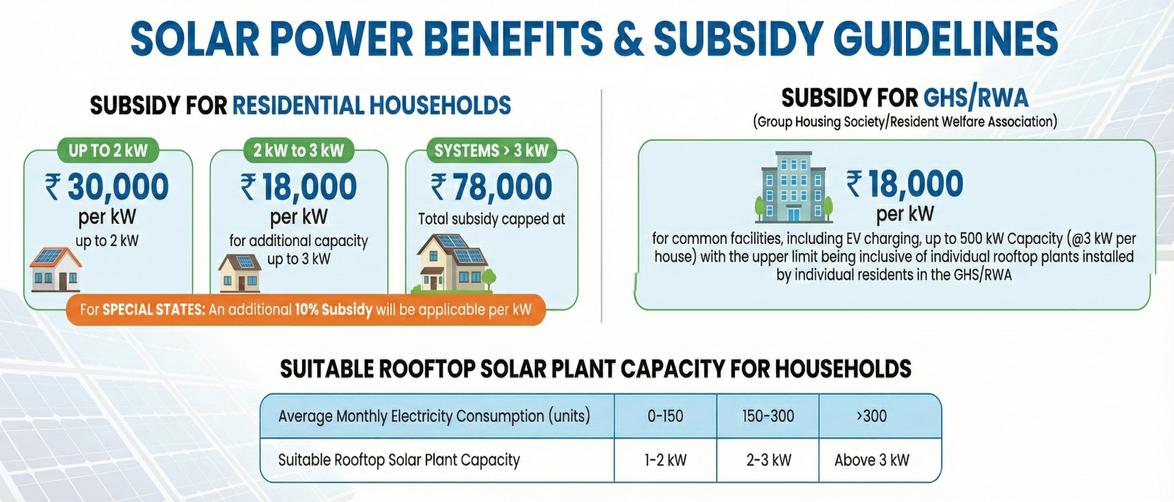 SOLAR POWER BENEFITS & SUBSIDY GUIDELINES

SUBSIDY FOR RESIDENTIAL HOUSEHOLDS

UP TO 2 kW
₹ 30,000
per kW
up to 2 kW

2 kW to 3 kW
₹ 18,000
per kW
for additional capacity up to 3 kW

SYSTEMS > 3 kW
₹ 78,000
Total subsidy capped at

For SPECIAL STATES: An additional 10% Subsidy will be applicable per kW

SUBSIDY FOR GHS/RWA
(Group Housing Society/Resident Welfare Association)

₹ 18,000
per kW
for common facilities, including EV charging, up to 500 kW Capacity (@3 kW per house) with the upper limit being inclusive of individual rooftop plants installed by individual residents in the GHS/RWA

SUITABLE ROOFTOP SOLAR PLANT CAPACITY FOR HOUSEHOLDS

| Average Monthly Electricity Consumption (units) | 0-150 | 150-300 | >300 |
|---|---|---|---|
| Suitable Rooftop Solar Plant Capacity | 1-2 kW | 2-3 kW | Above 3 kW |